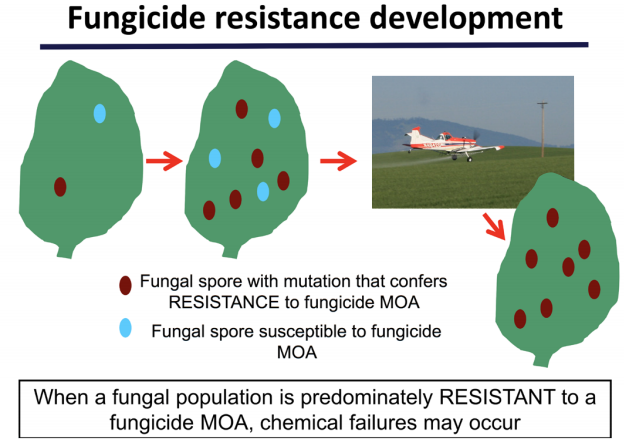 Fungicide resistance development

Fungal spore with mutation that confers RESISTANCE to fungicide MOA

Fungal spore susceptible to fungicide MOA

When a fungal population is predominately RESISTANT to a fungicide MOA, chemical failures may occur